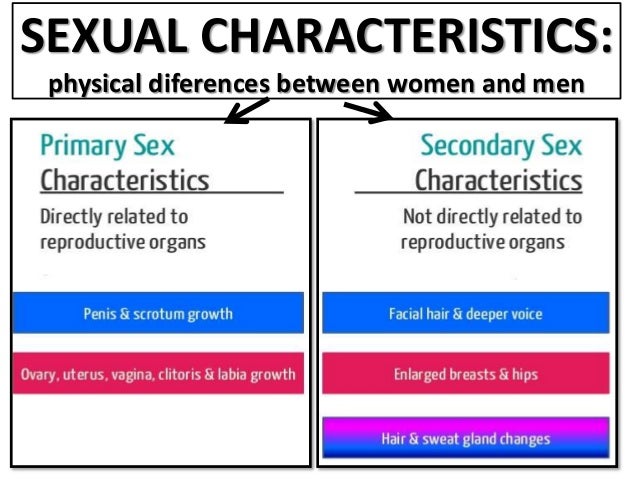 SEXUAL CHARACTERISTICS:
physical diferences between women and men

Primary Sex Characteristics

Directly related to reproductive organs

Penis & scrotum growth

Ovary, uterus, vagina, clitoris & labia growth

Secondary Sex Characteristics

Not directly related to reproductive organs

Facial hair & deeper voice

Enlarged breasts & hips

Hair & sweat gland changes